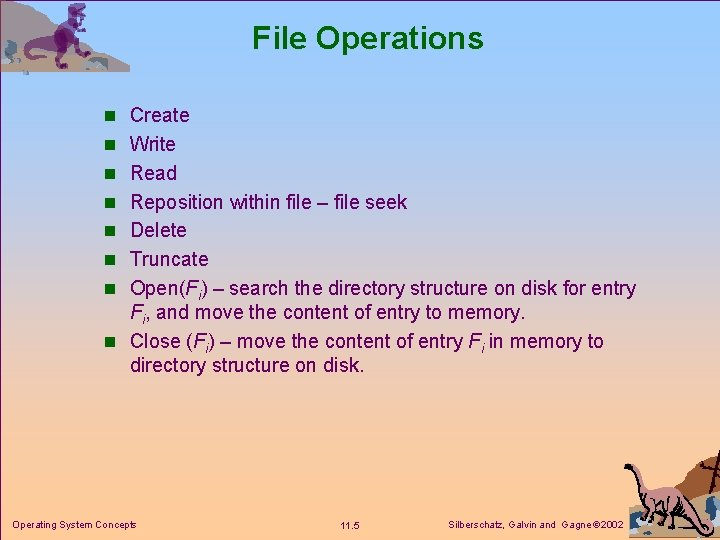 File Operations

- Create
- Write
- Read
- Reposition within file – file seek
- Delete
- Truncate
- Open($F_i$) – search the directory structure on disk for entry $F_i$, and move the content of entry to memory.
- Close ($F_i$) – move the content of entry $F_i$ in memory to directory structure on disk.

Operating System Concepts 11.5 Silberschatz, Galvin and Gagne ©2002